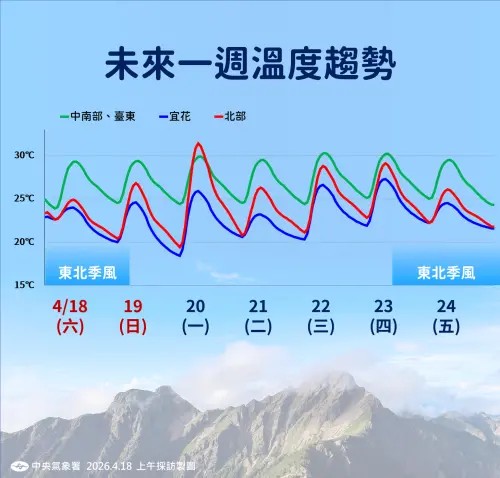 未來一週溫度趨勢

中南部、臺東　宜花　北部

30℃
25℃
20℃
15℃

東北季風　東北季風

4/18 (六)　19 (日)　20 (一)　21 (二)　22 (三)　23 (四)　24 (五)

中央氣象署 2026.4.18 上午採訪製圖